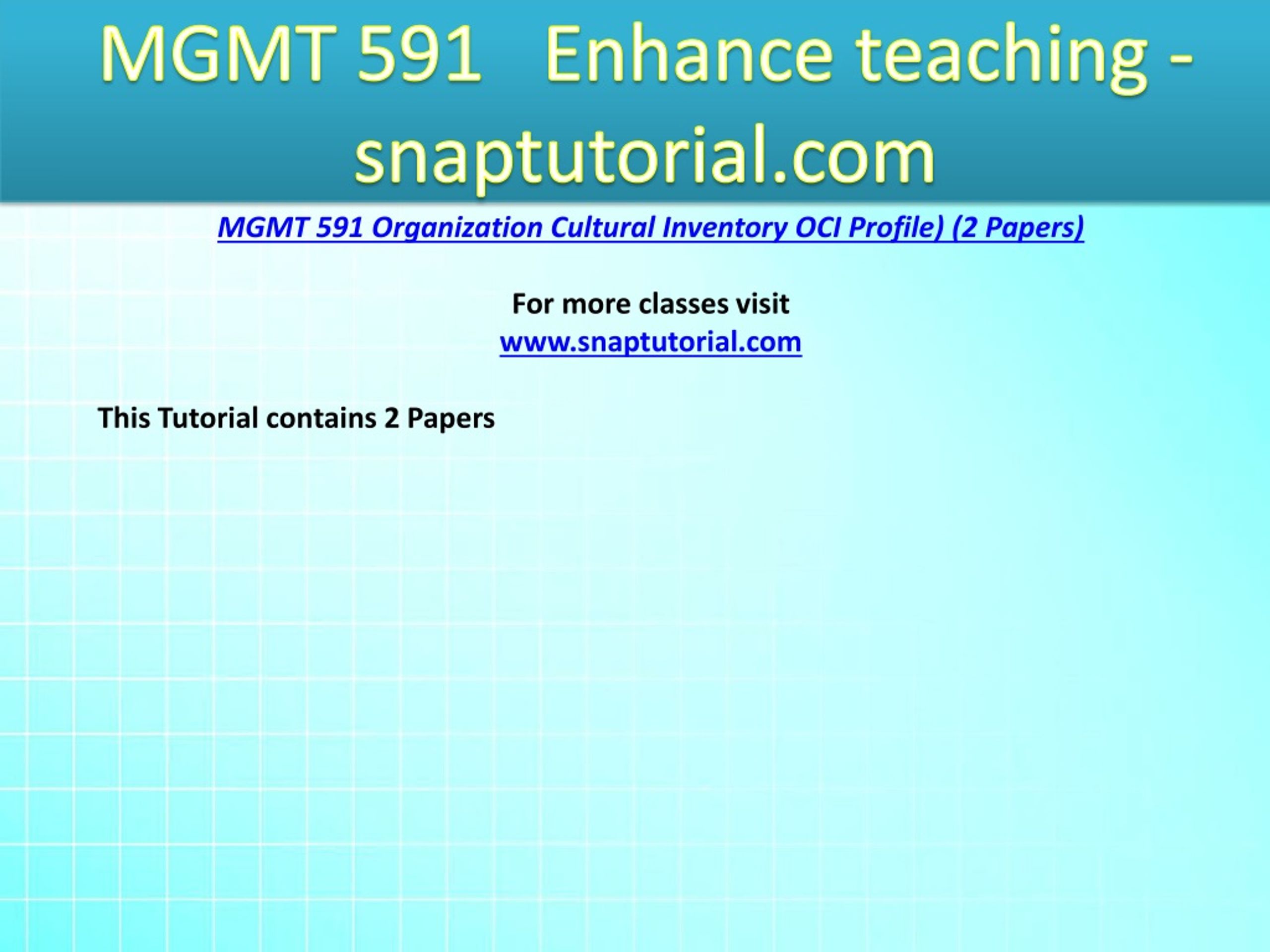 MGMT 591 Enhance teaching - snaptutorial.com

MGMT 591 Organization Cultural Inventory OCI Profile) (2 Papers)

For more classes visit
www.snaptutorial.com

This Tutorial contains 2 Papers